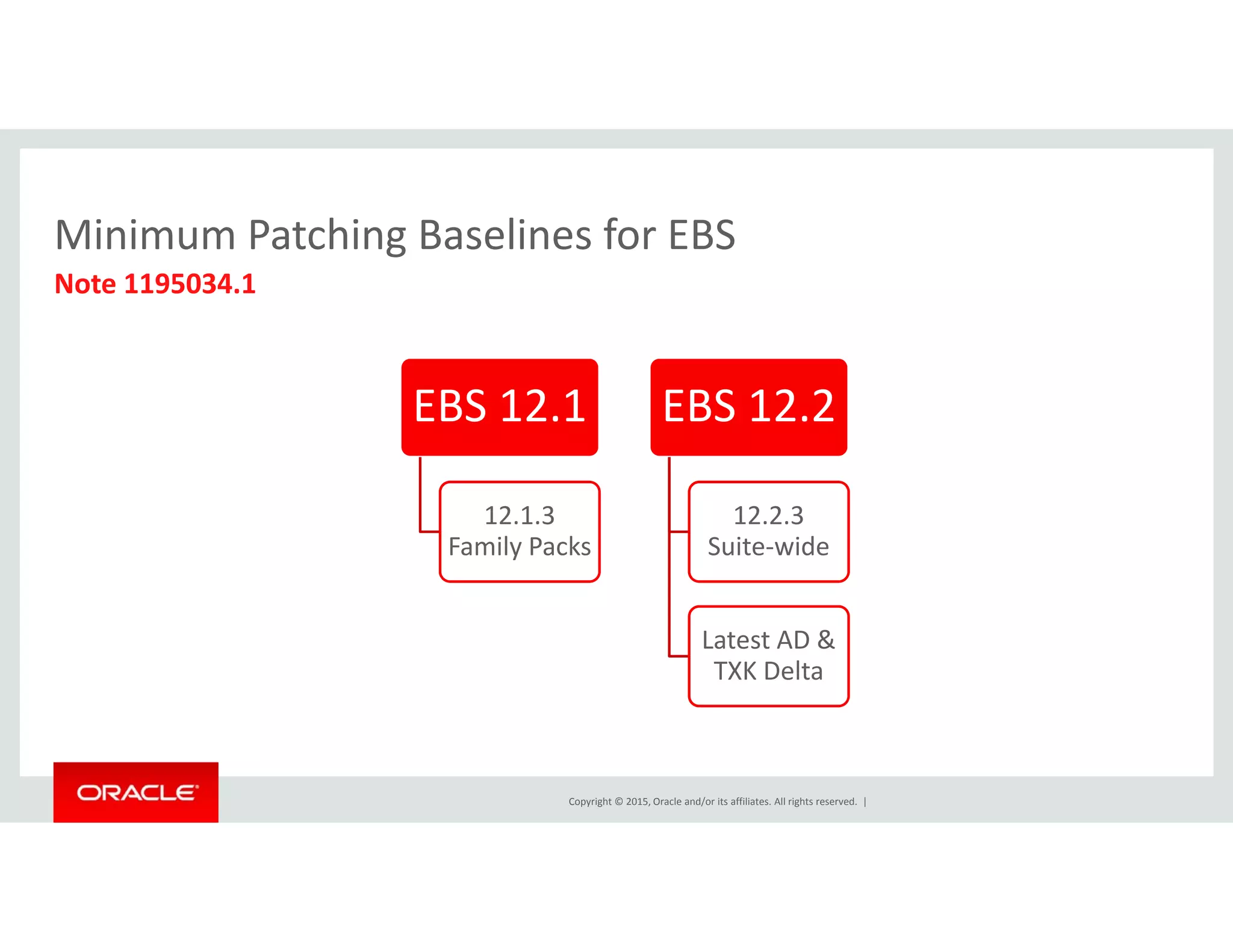 Minimum Patching Baselines for EBS
Note 1195034.1

EBS 12.1

12.1.3
Family Packs

EBS 12.2

12.2.3
Suite-wide

Latest AD &
TXK Delta

ORACLE

Copyright © 2015, Oracle and/or its affiliates. All rights reserved. |